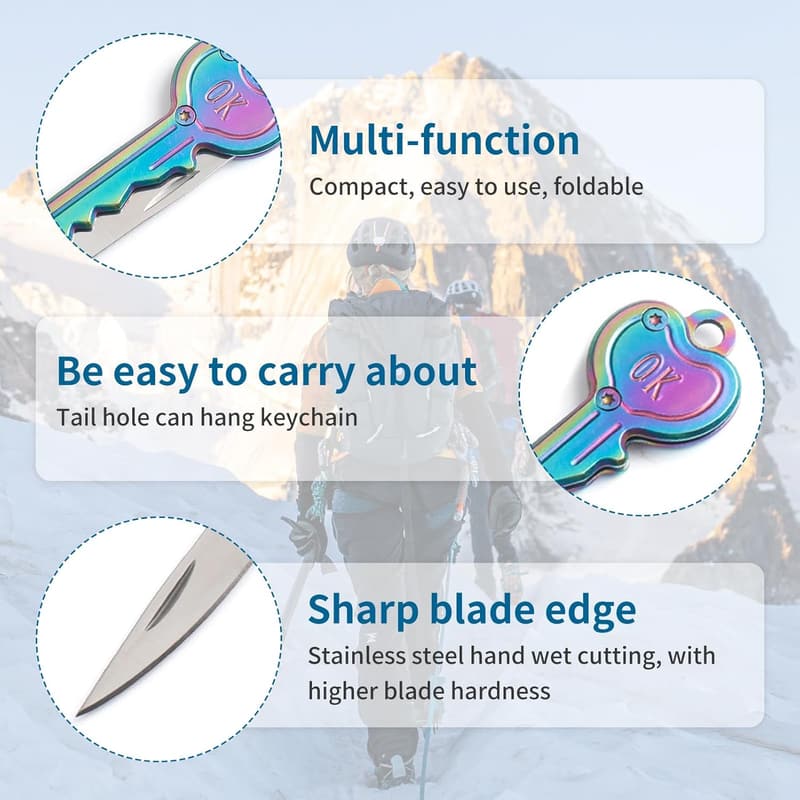 OK

Multi-function
Compact, easy to use, foldable

Be easy to carry about
Tail hole can hang keychain

OK

Sharp blade edge
Stainless steel hand wet cutting, with higher blade hardness